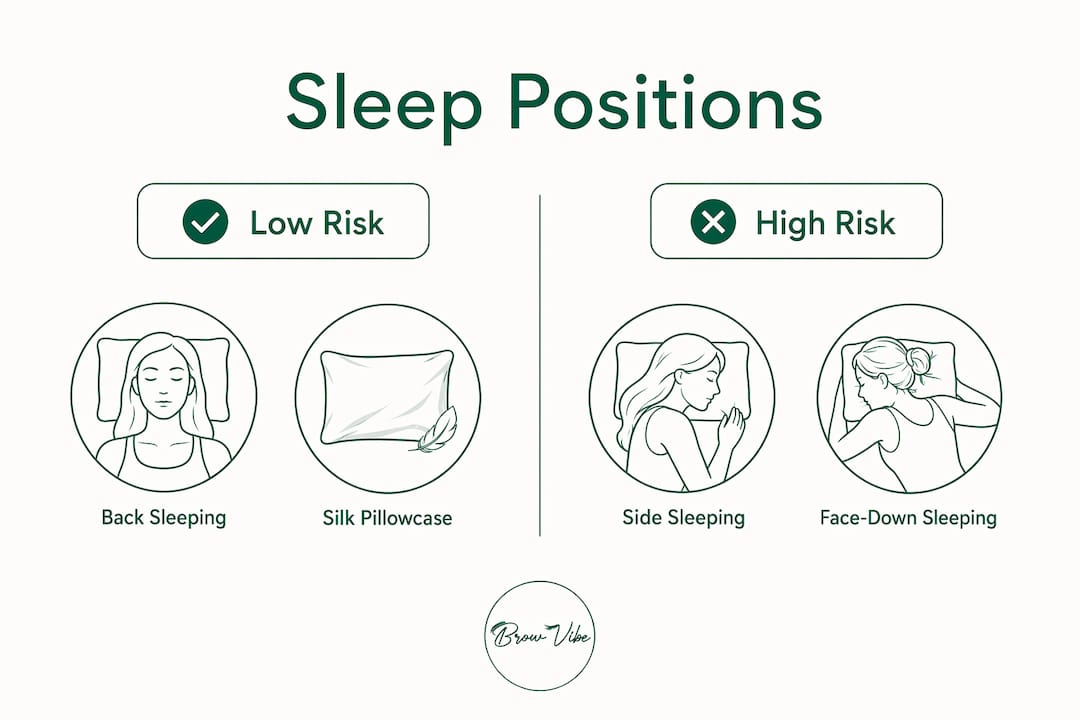 Sleep Positions

Low Risk

Back Sleeping

Silk Pillowcase

High Risk

Side Sleeping

Face-Down Sleeping

Brow Vibe